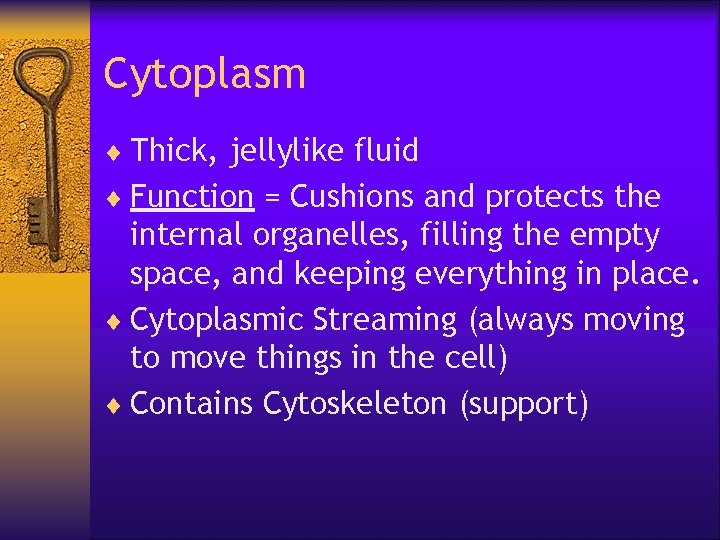 Cytoplasm

♦ Thick, jellylike fluid
♦ Function = Cushions and protects the internal organelles, filling the empty space, and keeping everything in place.
♦ Cytoplasmic Streaming (always moving to move things in the cell)
♦ Contains Cytoskeleton (support)